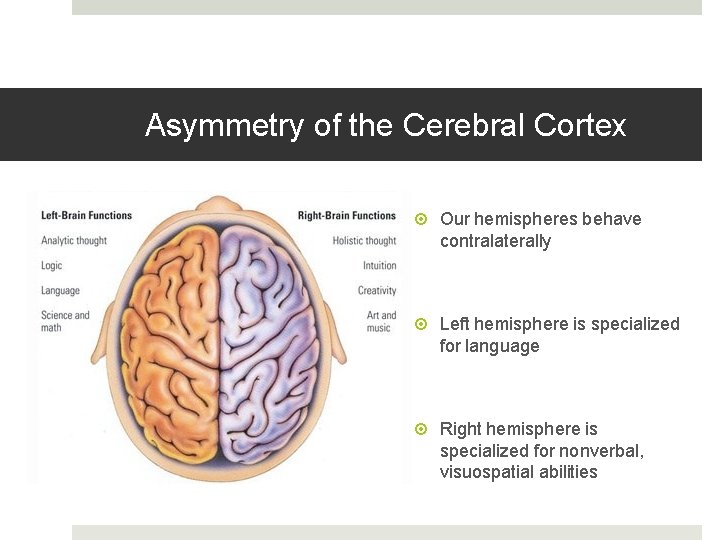 Asymmetry of the Cerebral Cortex

Left-Brain Functions
Analytic thought
Logic
Language
Science and math

Right-Brain Functions
Holistic thought
Intuition
Creativity
Art and music

Our hemispheres behave contralaterally

Left hemisphere is specialized for language

Right hemisphere is specialized for nonverbal, visuospatial abilities